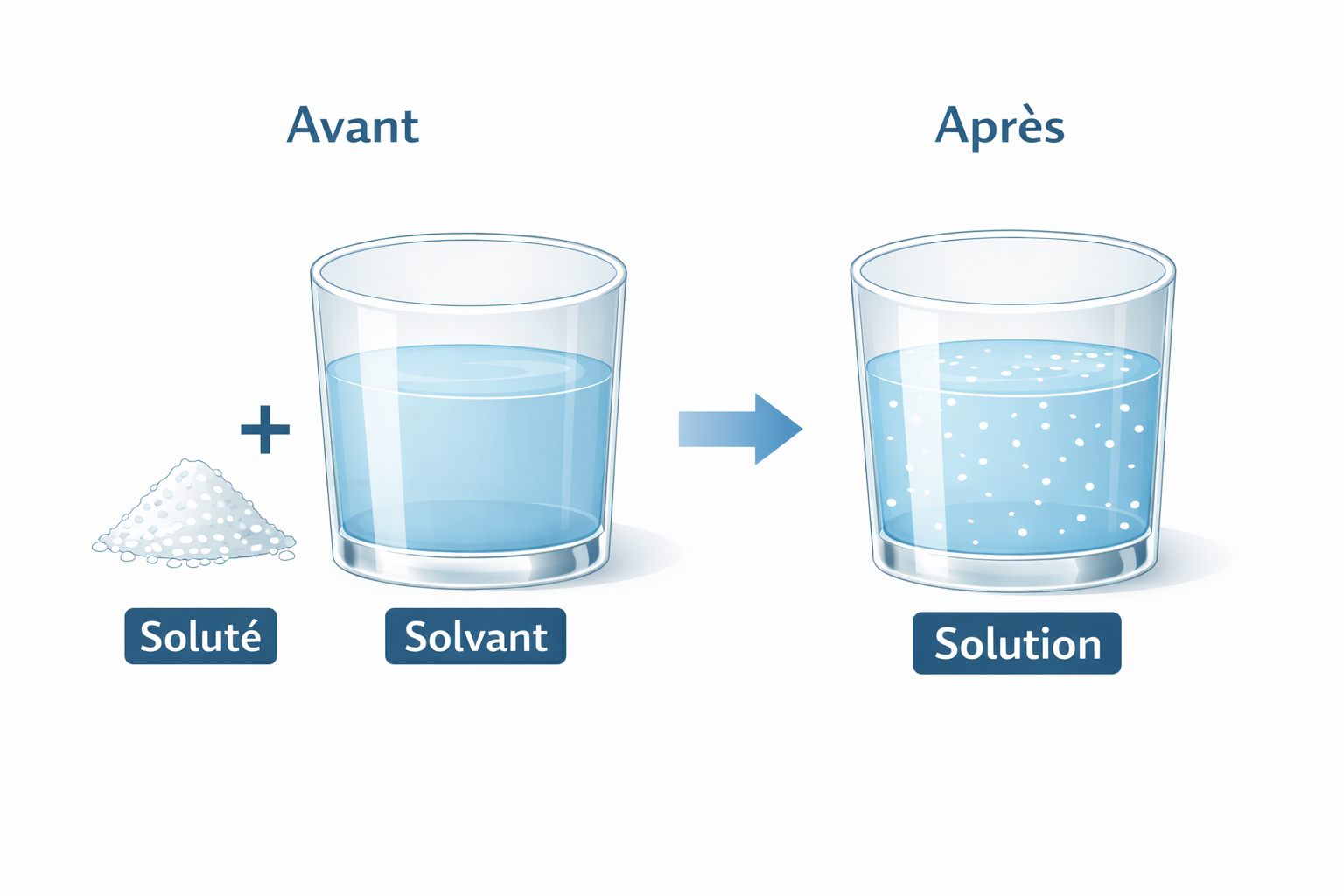 Avant

Après

+

Soluté

Solvant

Solution